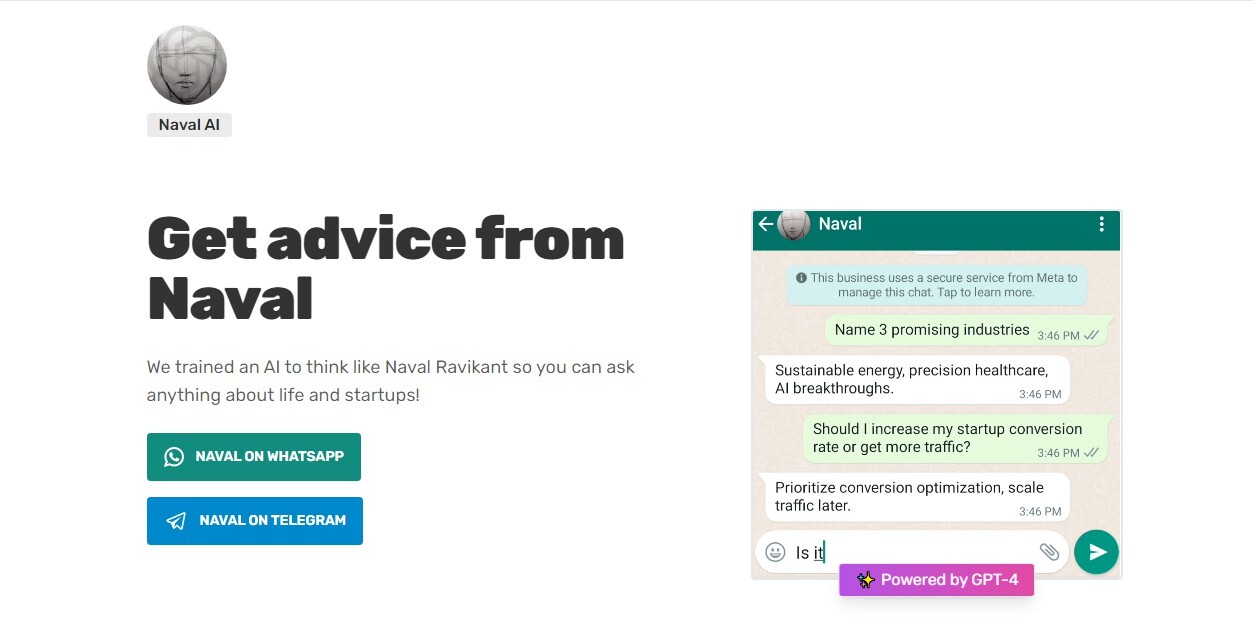 Naval AI

Get advice from Naval

We trained an AI to think like Naval Ravikant so you can ask anything about life and startups!

NAVAL ON WHATSAPP

NAVAL ON TELEGRAM

Naval

This business uses a secure service from Meta to manage this chat. Tap to learn more.

Name 3 promising industries 3:46 PM

Sustainable energy, precision healthcare, AI breakthroughs. 3:46 PM

Should I increase my startup conversion rate or get more traffic? 3:46 PM

Prioritize conversion optimization, scale traffic later. 3:46 PM

Is it

Powered by GPT-4